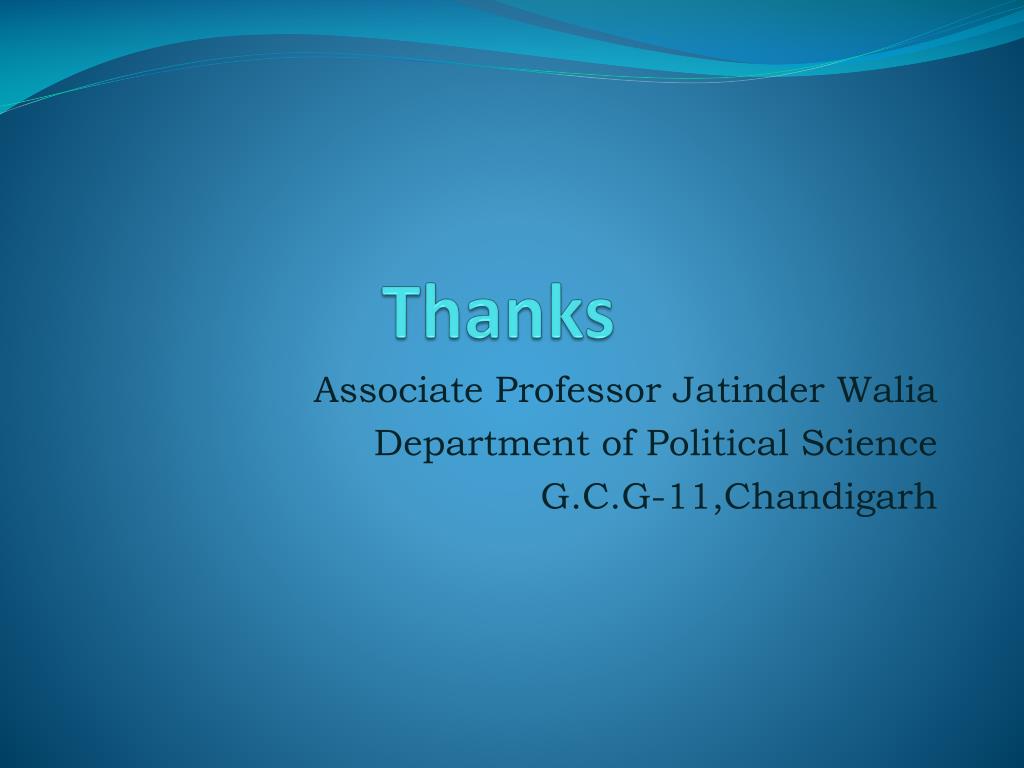 Thanks

Associate Professor Jatinder Walia
Department of Political Science
G.C.G-11,Chandigarh